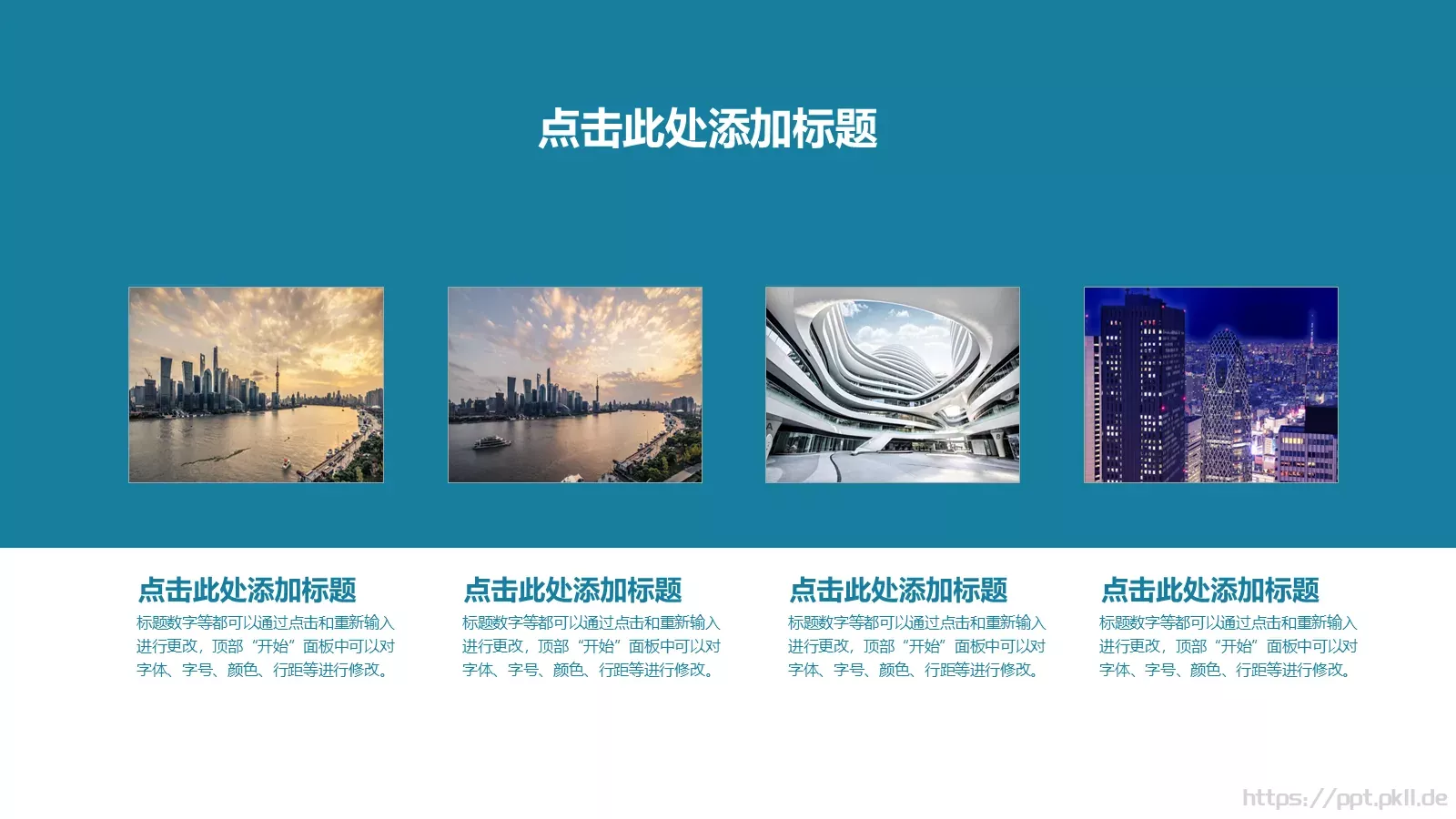 点击此处添加标题

点击此处添加标题
标题数字等都可以通过点击和重新输入进行更改，顶部“开始”面板中可以对字体、字号、颜色、行距等进行修改。

点击此处添加标题
标题数字等都可以通过点击和重新输入进行更改，顶部“开始”面板中可以对字体、字号、颜色、行距等进行修改。

点击此处添加标题
标题数字等都可以通过点击和重新输入进行更改，顶部“开始”面板中可以对字体、字号、颜色、行距等进行修改。

点击此处添加标题
标题数字等都可以通过点击和重新输入进行更改，顶部“开始”面板中可以对字体、字号、颜色、行距等进行修改。

https://ppt.pkll.de